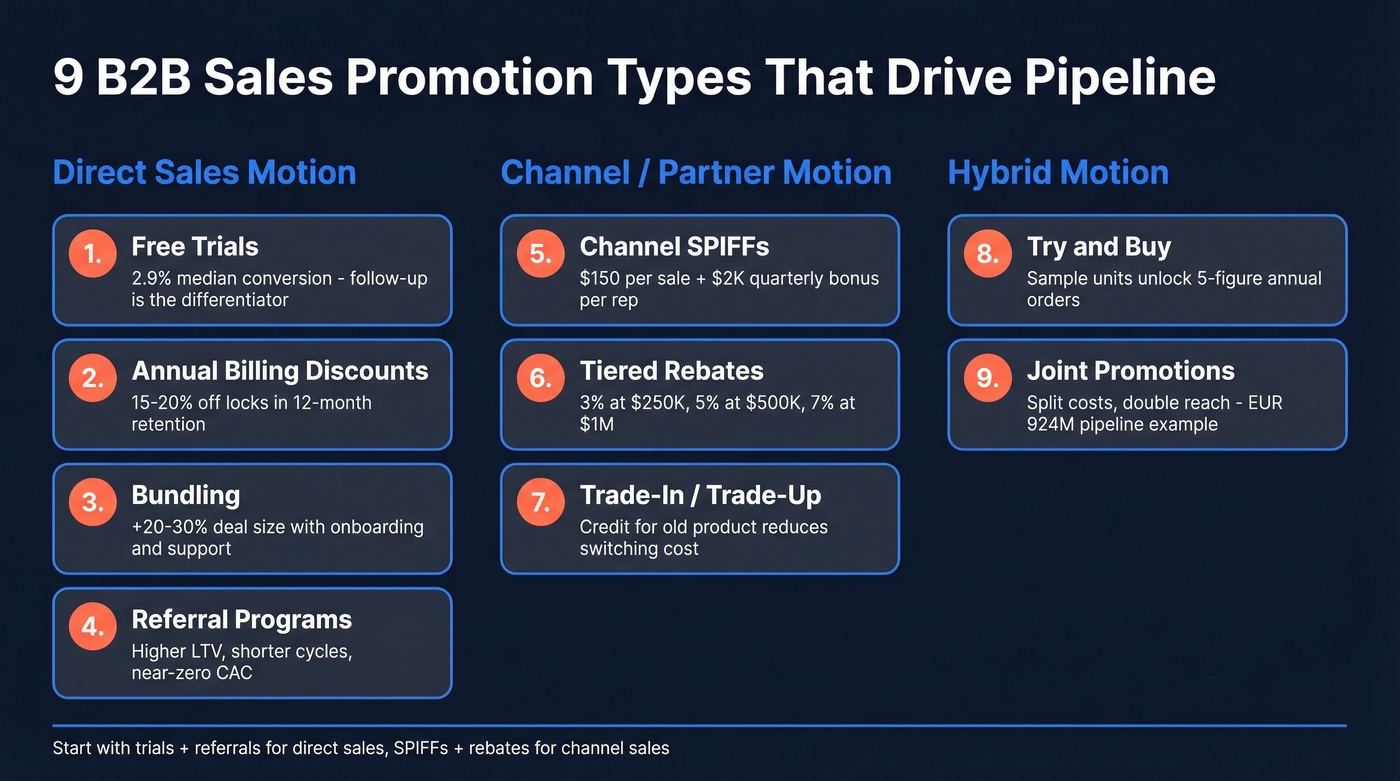 9 B2B Sales Promotion Types That Drive Pipeline

Direct Sales Motion

1. Free Trials
2.9% median conversion - follow-up is the differentiator

2. Annual Billing Discounts
15-20% off locks in 12-month retention

3. Bundling
+20-30% deal size with onboarding and support

4. Referral Programs
Higher LTV, shorter cycles, near-zero CAC

Channel / Partner Motion

5. Channel SPIFFs
$150 per sale + $2K quarterly bonus per rep

6. Tiered Rebates
3% at $250K, 5% at $500K, 7% at $1M

7. Trade-In / Trade-Up
Credit for old product reduces switching cost

Hybrid Motion

8. Try and Buy
Sample units unlock 5-figure annual orders

9. Joint Promotions
Split costs, double reach - EUR 924M pipeline example

Start with trials + referrals for direct sales, SPIFFs + rebates for channel sales